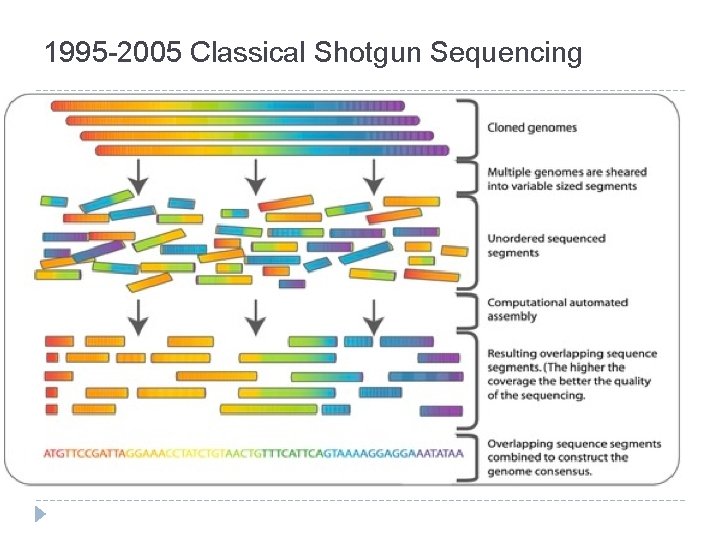 1995-2005 Classical Shotgun Sequencing

Cloned genomes

Multiple genomes are sheared into variable sized segments

Unordered sequenced segments

Computational automated assembly

Resulting overlapping sequence segments. (The higher the coverage the better the quality of the sequencing.

ATGTTCCGATTAGGAAACCTATCTGTAACTGTTTCATTCAGTAAAAGGAGGAAATATAA

Overlapping sequence segments combined to construct the genome consensus.